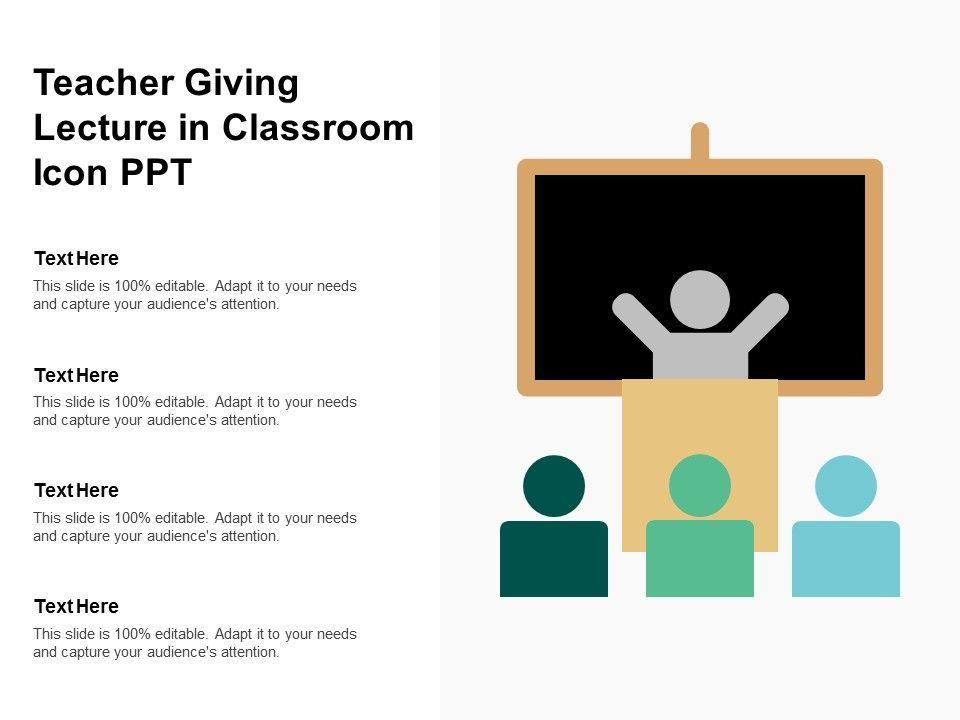 Teacher Giving Lecture in Classroom Icon PPT

Text Here
This slide is 100% editable. Adapt it to your needs and capture your audience's attention.

Text Here
This slide is 100% editable. Adapt it to your needs and capture your audience's attention.

Text Here
This slide is 100% editable. Adapt it to your needs and capture your audience's attention.

Text Here
This slide is 100% editable. Adapt it to your needs and capture your audience's attention.